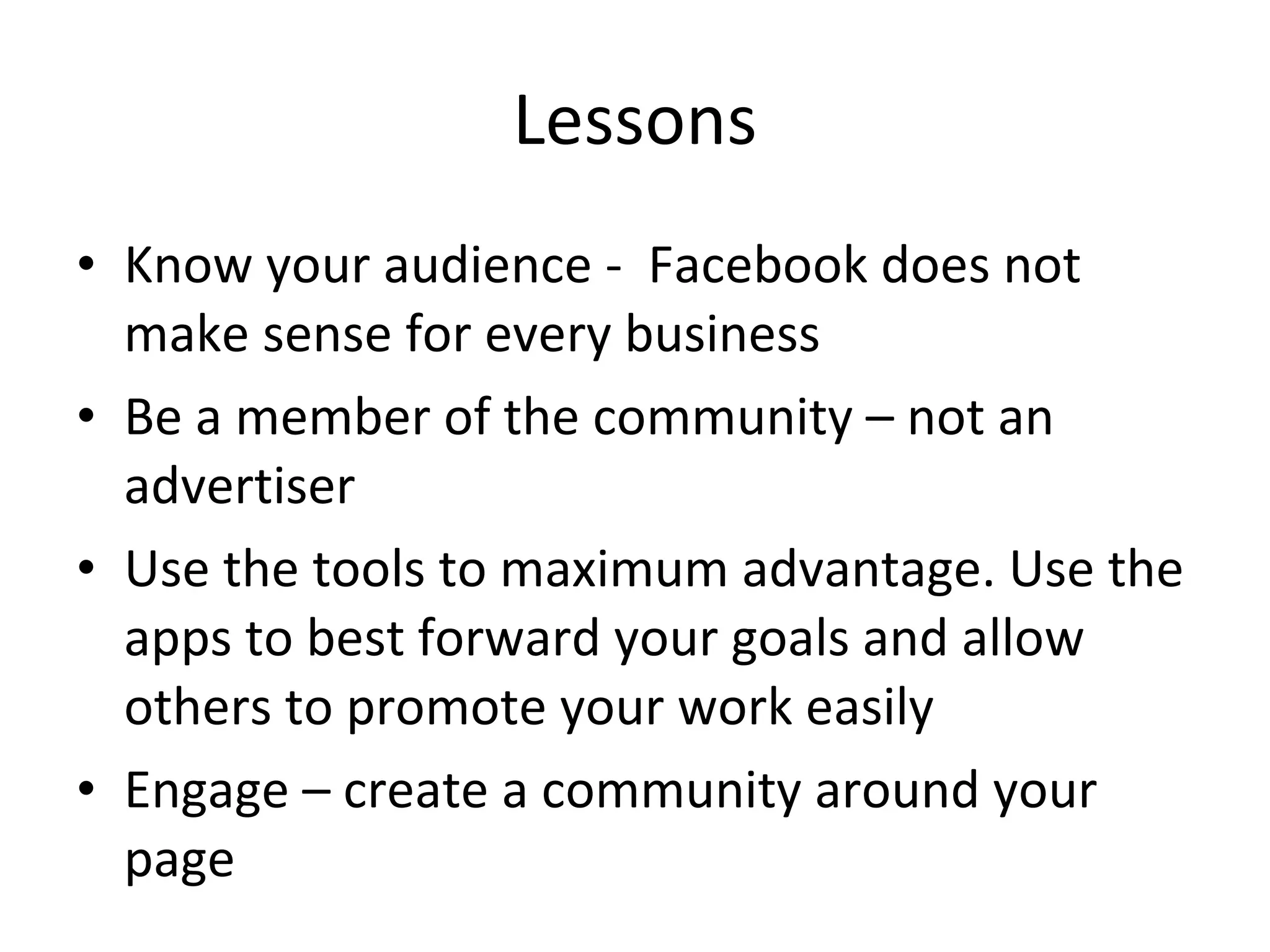 Lessons

• Know your audience - Facebook does not make sense for every business

• Be a member of the community – not an advertiser

• Use the tools to maximum advantage. Use the apps to best forward your goals and allow others to promote your work easily

• Engage – create a community around your page